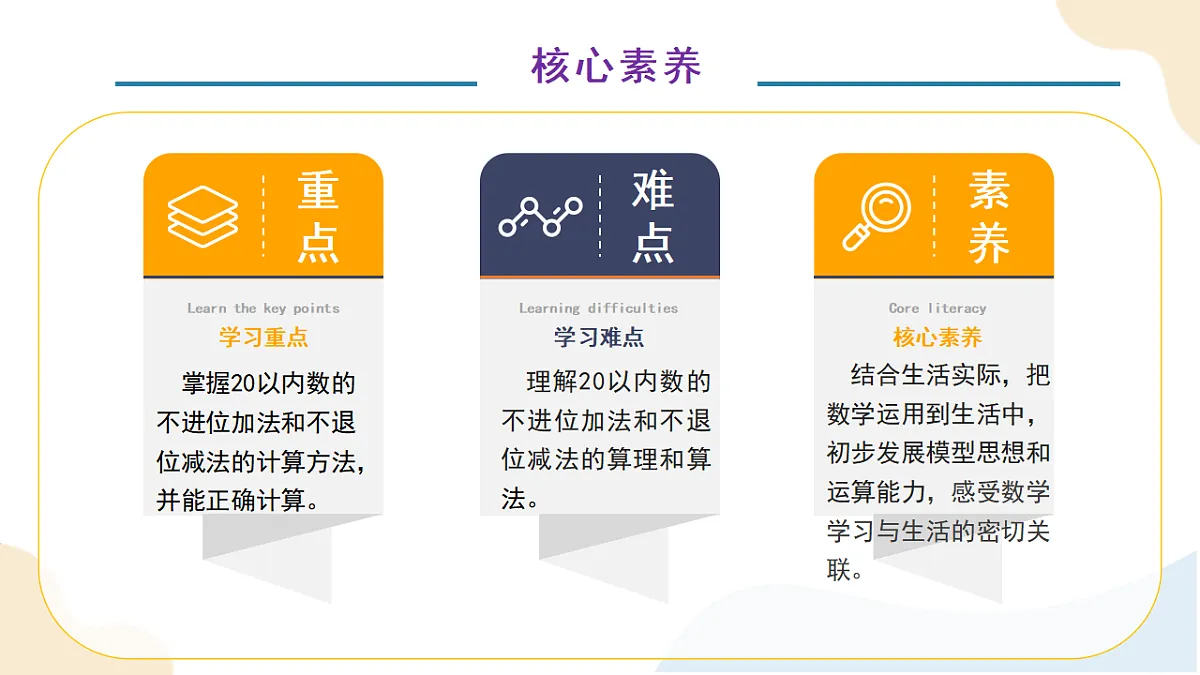 核心素养

重点

Learn the key points
学习重点

掌握20以内数的不进位加法和不退位减法的计算方法，并能正确计算。

难点

Learning difficulties
学习难点

理解20以内数的不进位加法和不退位减法的算理和算法。

素养

Core literacy
核心素养

结合生活实际，把数学运用到生活中，初步发展模型思想和运算能力，感受数学学习与生活的密切关联。